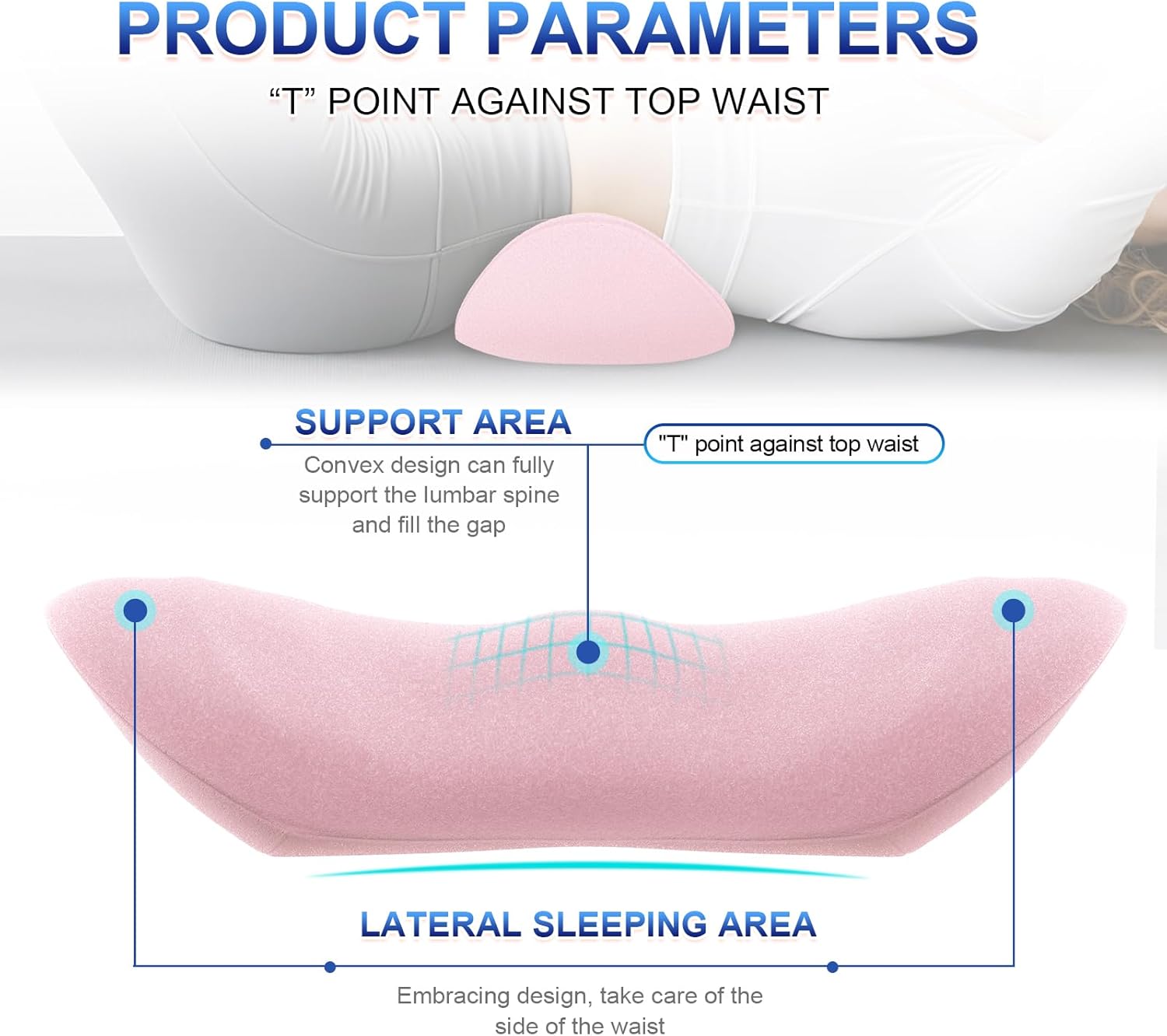 PRODUCT PARAMETERS

“T” POINT AGAINST TOP WAIST

SUPPORT AREA

Convex design can fully support the lumbar spine and fill the gap

"T" point against top waist

LATERAL SLEEPING AREA

Embracing design, take care of the side of the waist